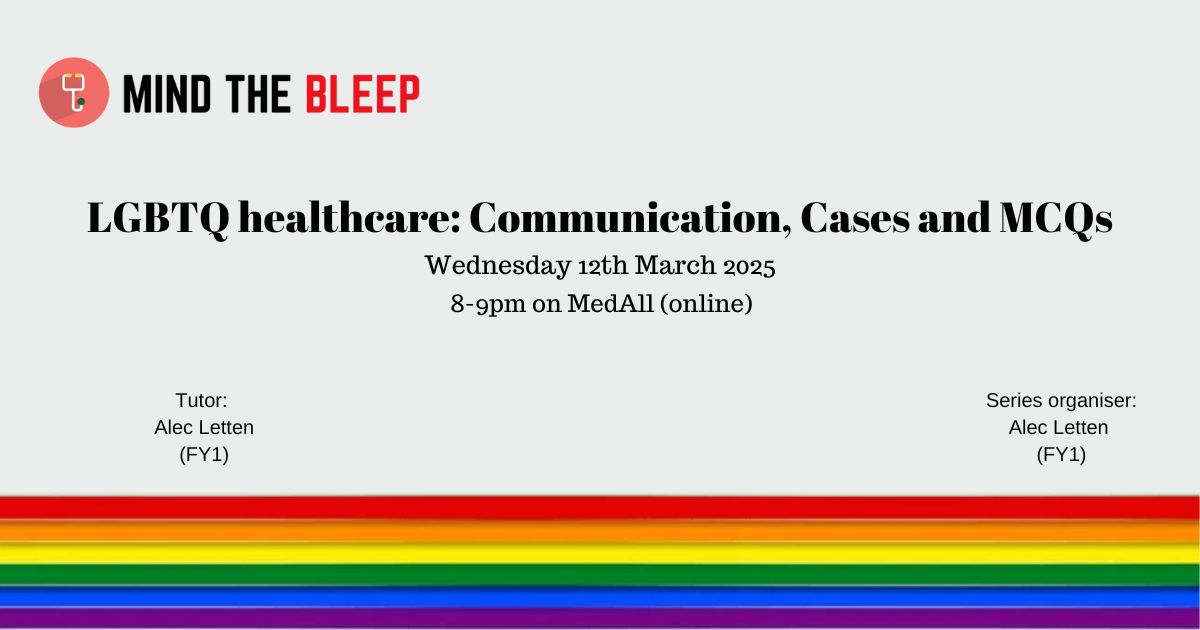 MIND THE BLEEP

LGBTQ healthcare: Communication, Cases and MCQs
Wednesday 12th March 2025
8-9pm on MedAll (online)

Tutor:
Alec Letten
(FY1)

Series organiser:
Alec Letten
(FY1)